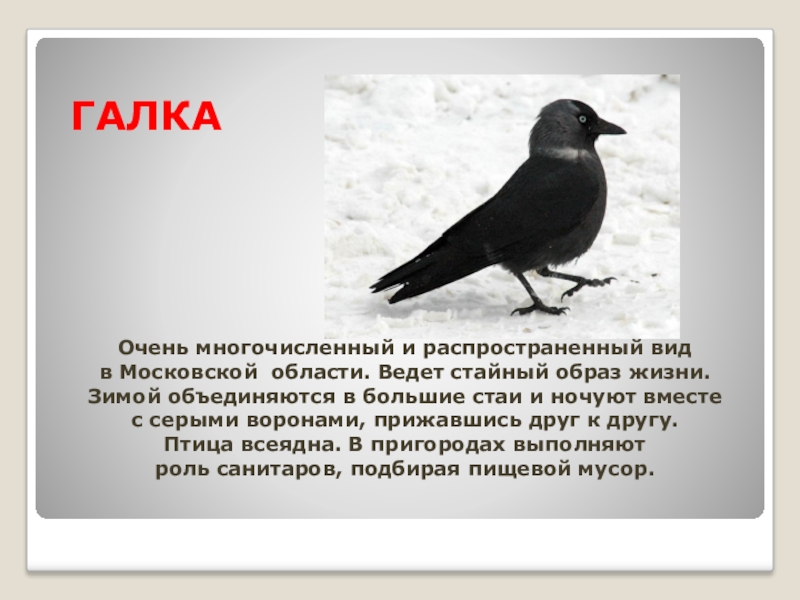 ГАЛКА

Очень многочисленный и распространенный вид в Московской области. Ведет стайный образ жизни. Зимой объединяются в большие стаи и ночуют вместе с серыми воронами, прижавшись друг к другу. Птица всеядна. В пригородах выполняют роль санитаров, подбирая пищевой мусор.